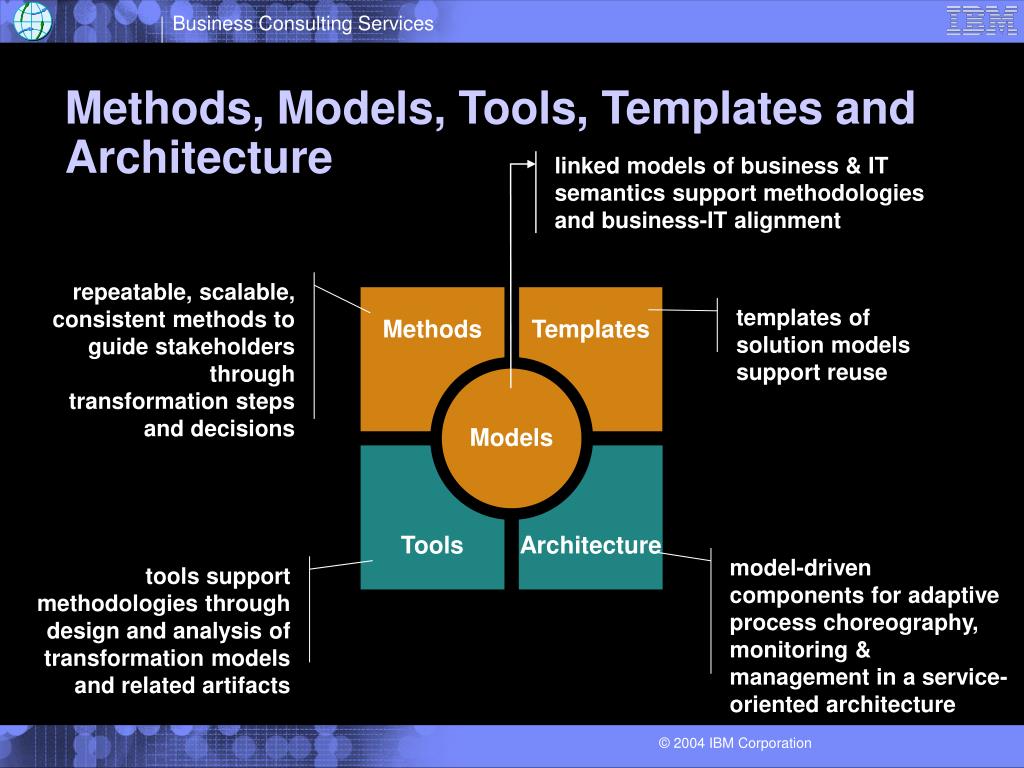 Business Consulting Services

IBM

Methods, Models, Tools, Templates and Architecture

linked models of business & IT semantics support methodologies and business-IT alignment

repeatable, scalable, consistent methods to guide stakeholders through transformation steps and decisions

Methods

Templates

templates of solution models support reuse

Models

Tools

Architecture

tools support methodologies through design and analysis of transformation models and related artifacts

model-driven components for adaptive process choreography, monitoring & management in a service-oriented architecture

© 2004 IBM Corporation